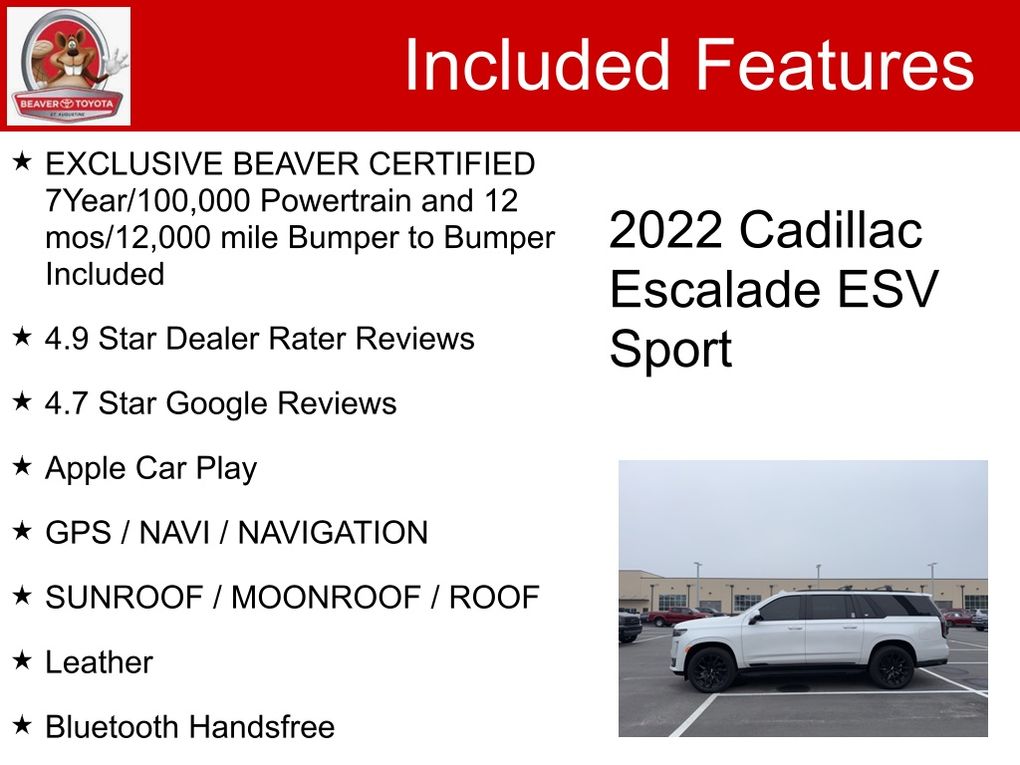 BEAVER TOYOTA
ST. AUGUSTINE

Included Features

★ EXCLUSIVE BEAVER CERTIFIED 7Year/100,000 Powertrain and 12 mos/12,000 mile Bumper to Bumper Included

★ 4.9 Star Dealer Rater Reviews

★ 4.7 Star Google Reviews

★ Apple Car Play

★ GPS / NAVI / NAVIGATION

★ SUNROOF / MOONROOF / ROOF

★ Leather

★ Bluetooth Handsfree

2022 Cadillac Escalade ESV Sport